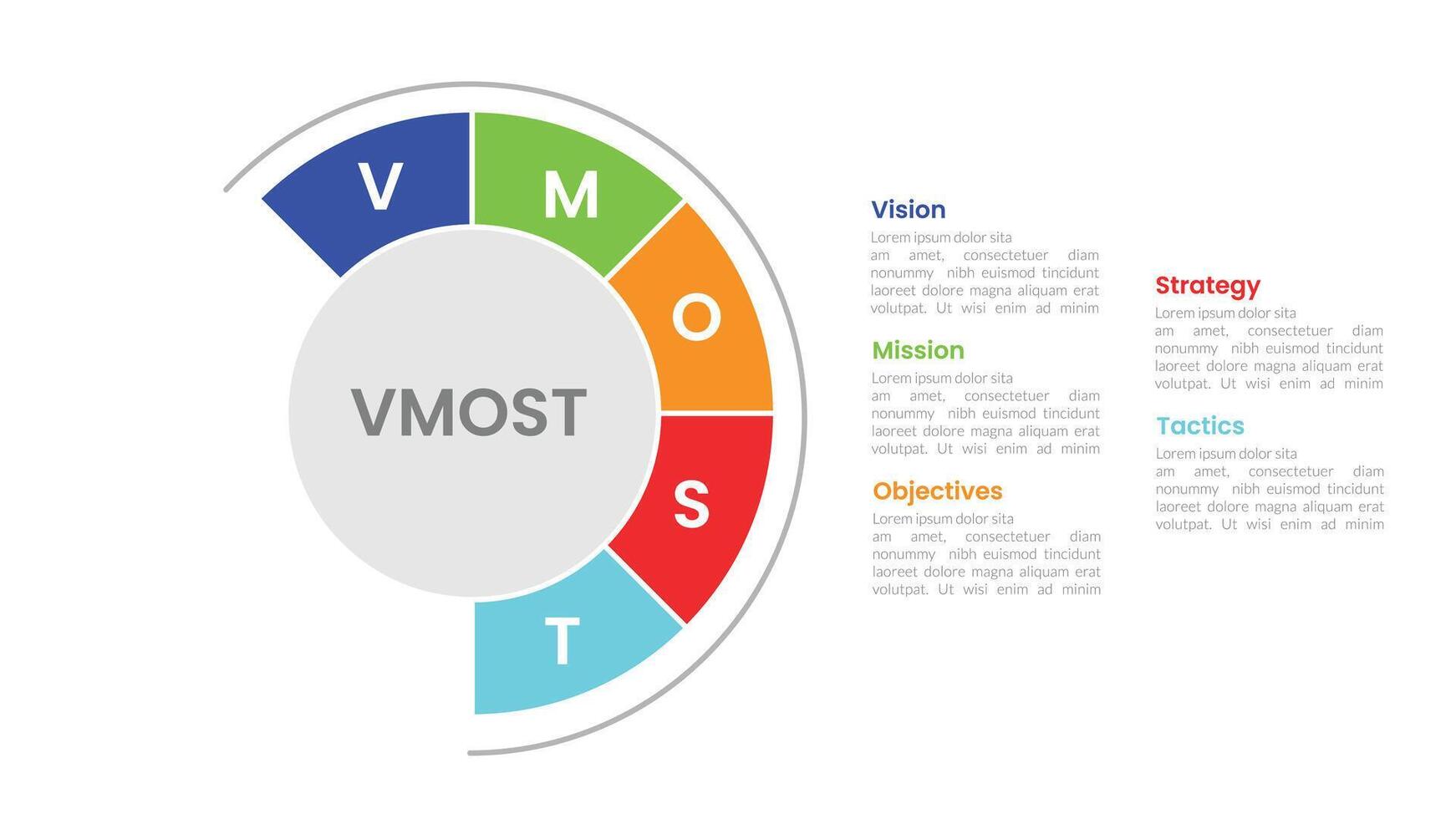 V
M
O
S
T
VMOST

Vision
Lorem ipsum dolor sita am amet, consectetuer diam nonummy nibh euismod tincidunt laoreet dolore magna aliquam erat volutpat. Ut wisi enim ad minim

Mission
Lorem ipsum dolor sita am amet, consectetuer diam nonummy nibh euismod tincidunt laoreet dolore magna aliquam erat volutpat. Ut wisi enim ad minim

Objectives
Lorem ipsum dolor sita am amet, consectetuer diam nonummy nibh euismod tincidunt laoreet dolore magna aliquam erat volutpat. Ut wisi enim ad minim

Strategy
Lorem ipsum dolor sita am amet, consectetuer diam nonummy nibh euismod tincidunt laoreet dolore magna aliquam erat volutpat. Ut wisi enim ad minim

Tactics
Lorem ipsum dolor sita am amet, consectetuer diam nonummy nibh euismod tincidunt laoreet dolore magna aliquam erat volutpat. Ut wisi enim ad minim